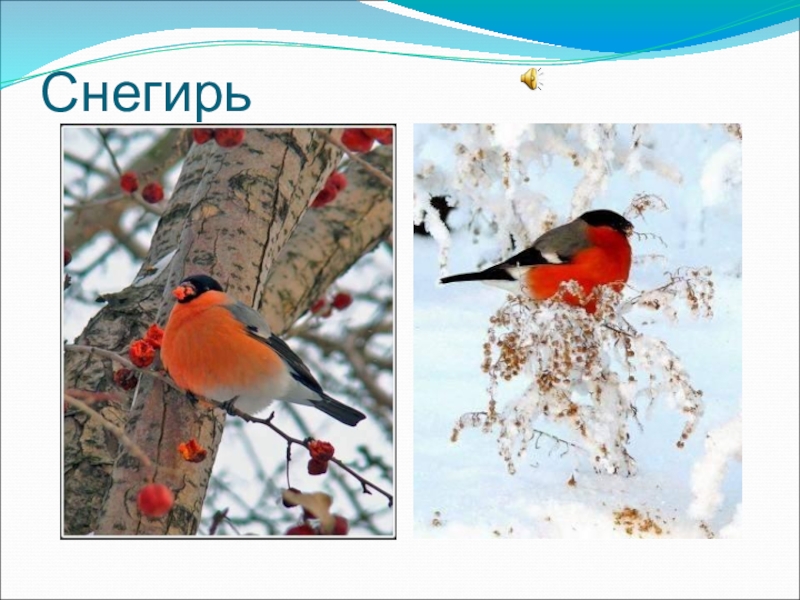 Снегирь